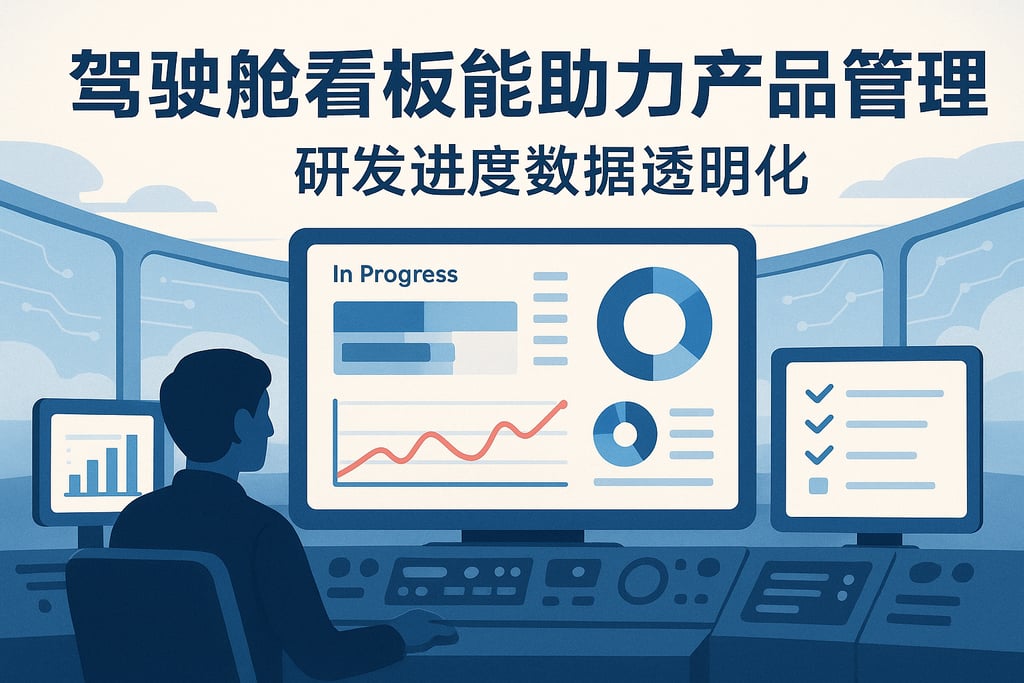 驾驶舱看板能助力产品管理
研发进度数据透明化

In Progress